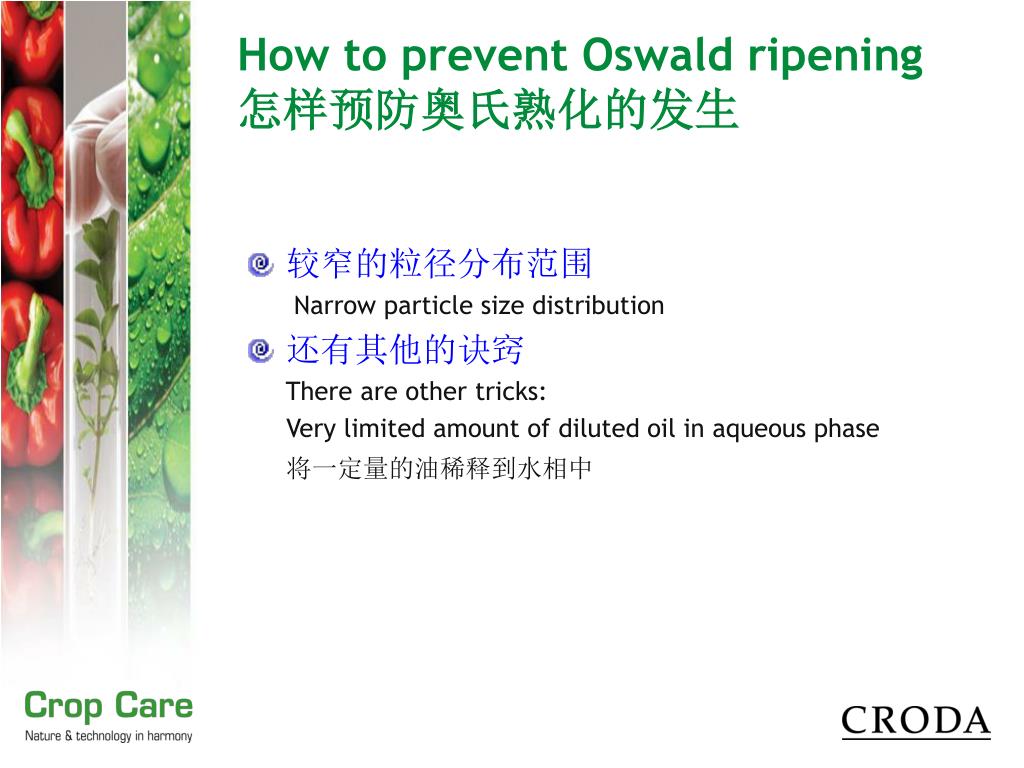 How to prevent Oswald ripening
怎样预防奥氏熟化的发生

较窄的粒径分布范围
Narrow particle size distribution

还有其他的诀窍
There are other tricks:
Very limited amount of diluted oil in aqueous phase
将一定量的油稀释到水相中

Crop Care
Nature & technology in harmony

CRODA